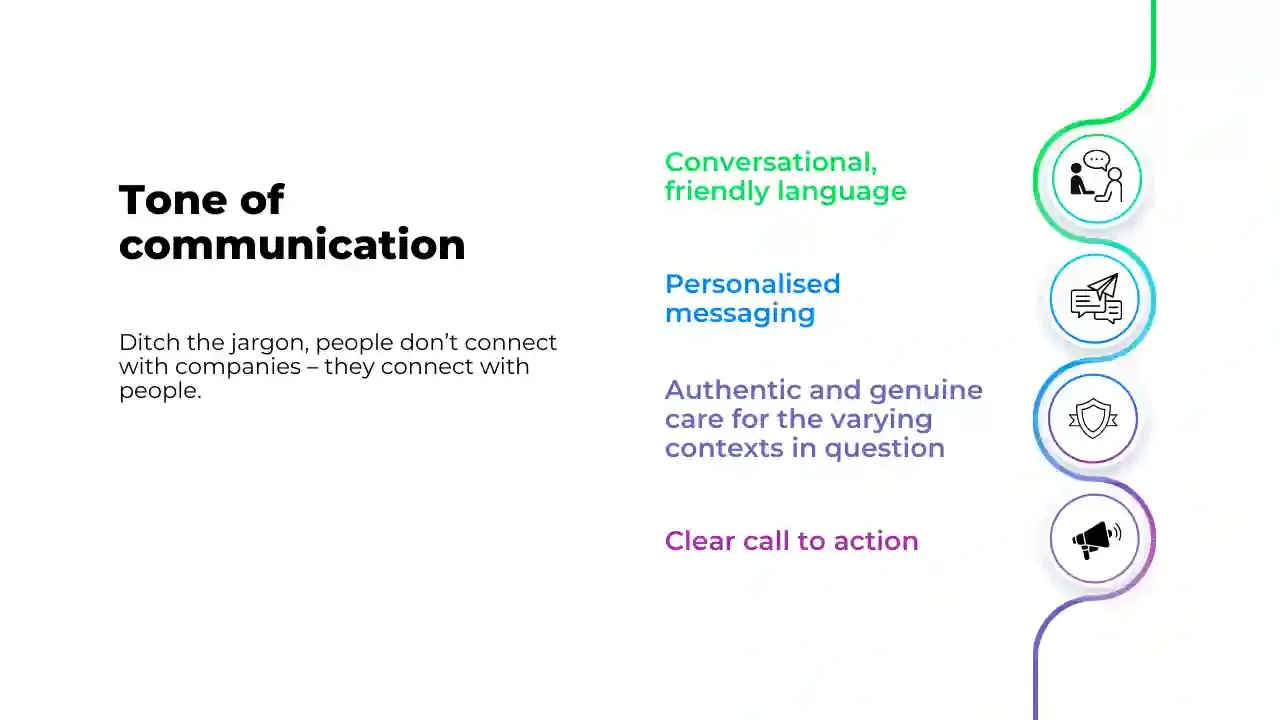 Tone of communication

Ditch the jargon, people don't connect with companies – they connect with people.

Conversational, friendly language

Personalised messaging

Authentic and genuine care for the varying contexts in question

Clear call to action